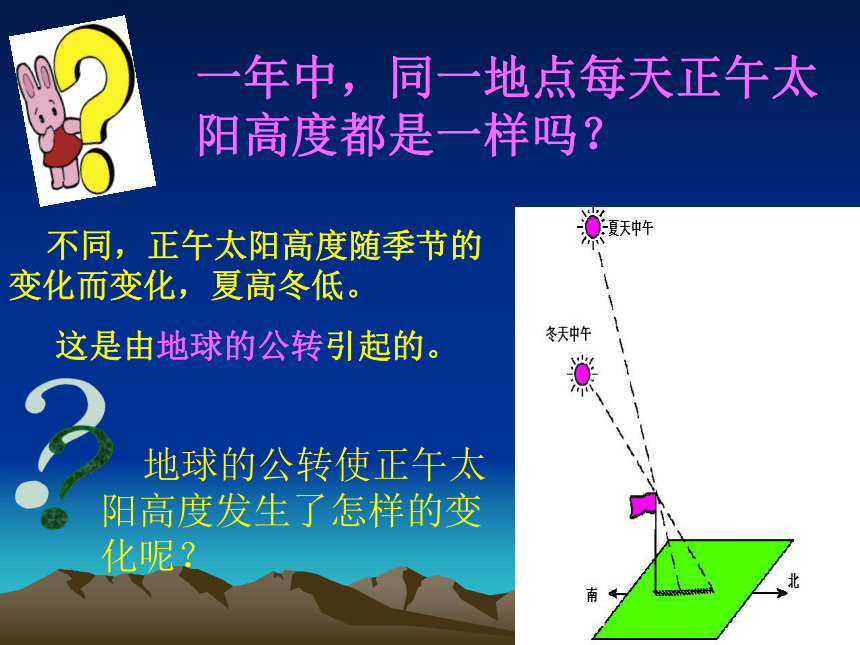 一年中，同一地点每天正午太阳高度都是一样吗？

不同，正午太阳高度随季节的变化而变化，夏高冬低。

这是由地球的公转引起的。

地球的公转使正午太阳高度发生了怎样的变化呢？

夏天中午

冬天中午

南

北